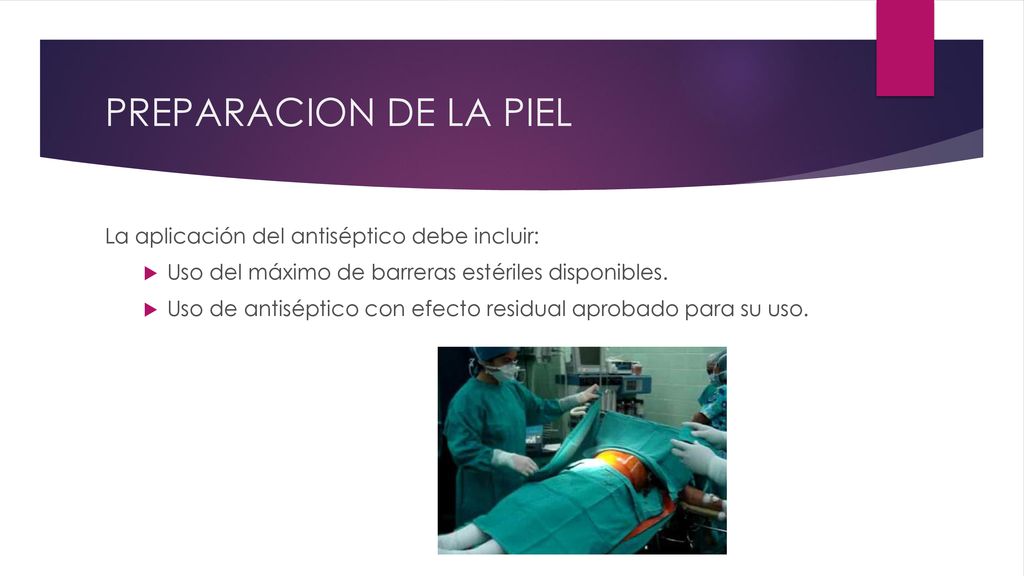 PREPARACION DE LA PIEL

La aplicación del antiséptico debe incluir:

Uso del máximo de barreras estériles disponibles.

Uso de antiséptico con efecto residual aprobado para su uso.